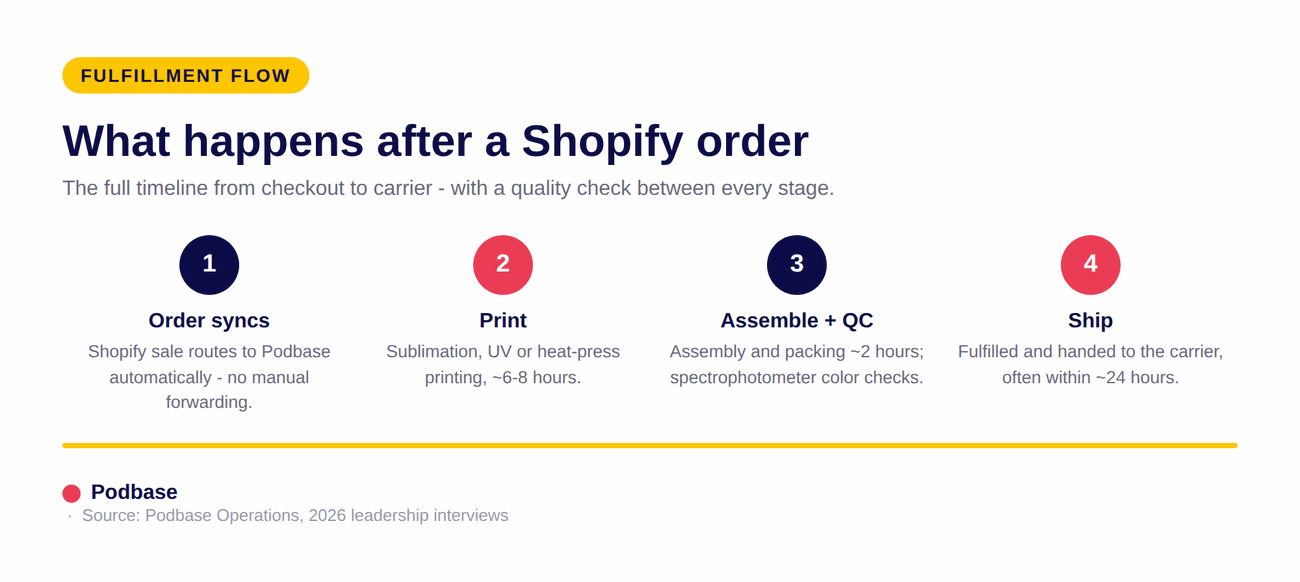 FULFILLMENT FLOW

What happens after a Shopify order

The full timeline from checkout to carrier - with a quality check between every stage.

1

Order syncs

Shopify sale routes to Podbase automatically - no manual forwarding.

2

Print

Sublimation, UV or heat-press printing, ~6-8 hours.

3

Assemble + QC

Assembly and packing ~2 hours; spectrophotometer color checks.

4

Ship

Fulfilled and handed to the carrier, often within ~24 hours.

Podbase

· Source: Podbase Operations, 2026 leadership interviews